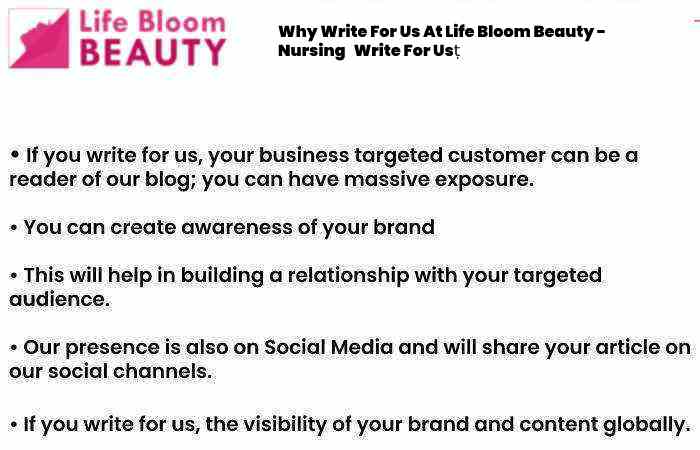 Life Bloom
BEAUTY

Why Write For Us At Life Bloom Beauty – Nursing Write For Us

• If you write for us, your business targeted customer can be a reader of our blog; you can have massive exposure.

• You can create awareness of your brand

• This will help in building a relationship with your targeted audience.

• Our presence is also on Social Media and will share your article on our social channels.

• If you write for us, the visibility of your brand and content globally.